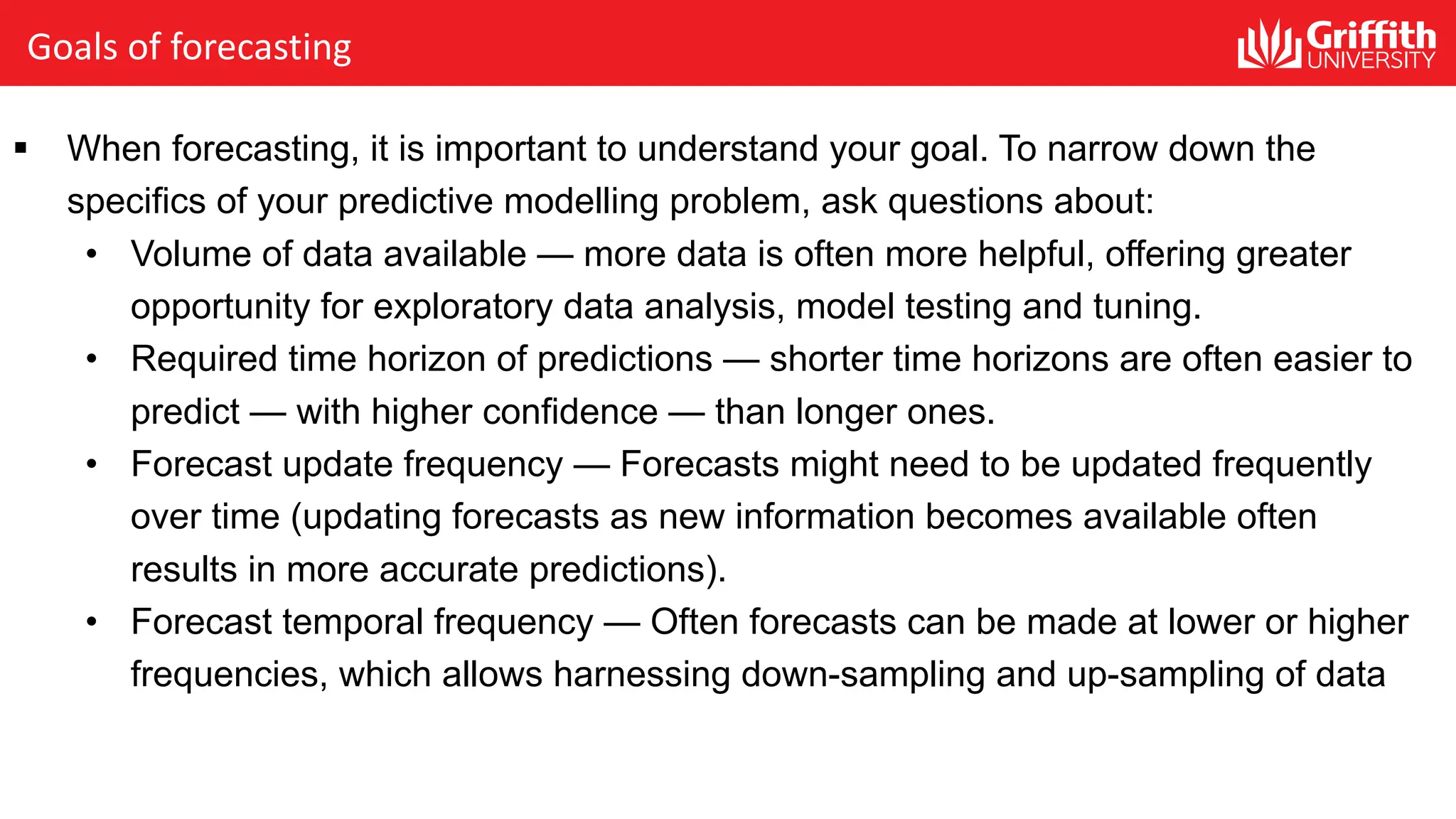 Goals of forecasting

Griffith UNIVERSITY

▪ When forecasting, it is important to understand your goal. To narrow down the specifics of your predictive modelling problem, ask questions about:

• Volume of data available — more data is often more helpful, offering greater opportunity for exploratory data analysis, model testing and tuning.

• Required time horizon of predictions — shorter time horizons are often easier to predict — with higher confidence — than longer ones.

• Forecast update frequency — Forecasts might need to be updated frequently over time (updating forecasts as new information becomes available often results in more accurate predictions).

• Forecast temporal frequency — Often forecasts can be made at lower or higher frequencies, which allows harnessing down-sampling and up-sampling of data